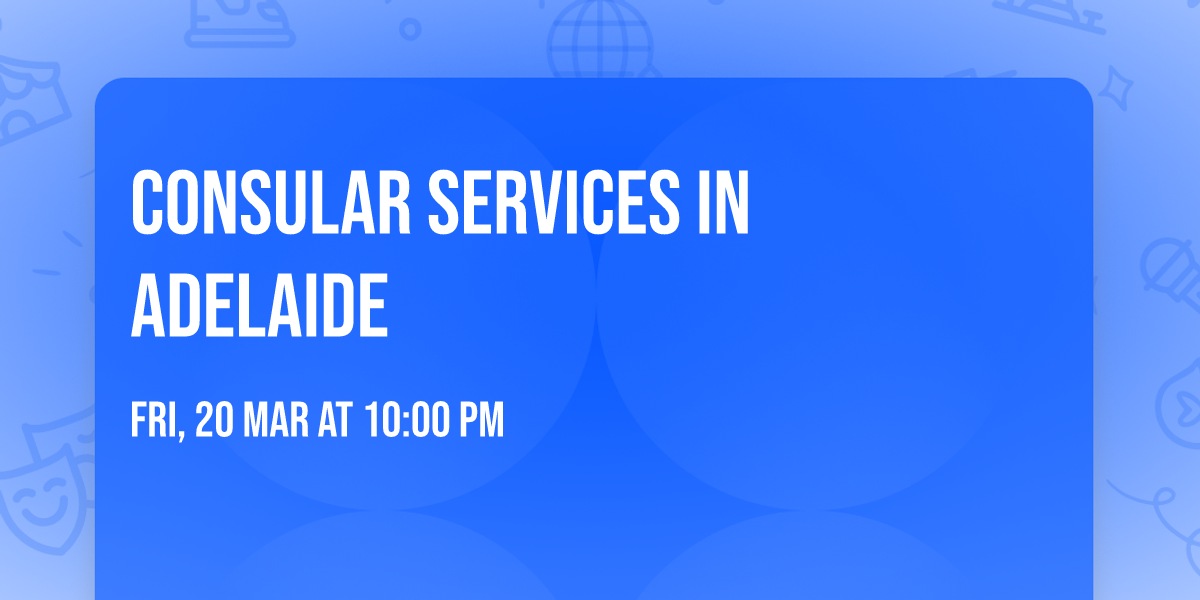 CONSULAR SERVICES IN ADELAIDE

FRI, 20 MAR AT 10:00 PM